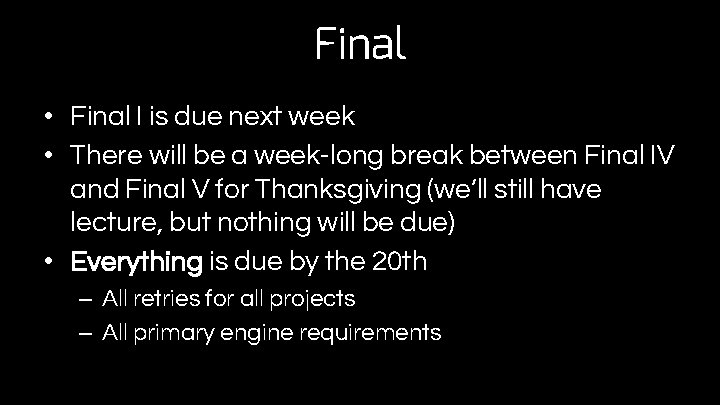 Final

• Final I is due next week
• There will be a week-long break between Final IV and Final V for Thanksgiving (we'll still have lecture, but nothing will be due)
• Everything is due by the 20th
– All retries for all projects
– All primary engine requirements